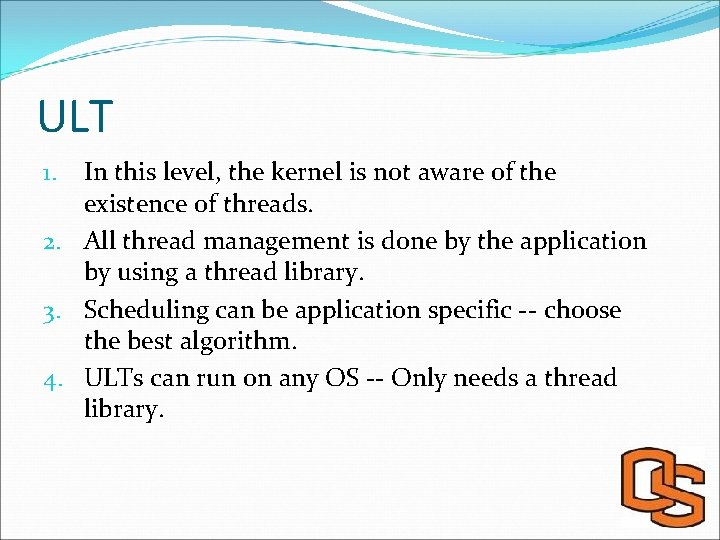 ULT

1. In this level, the kernel is not aware of the existence of threads.
2. All thread management is done by the application by using a thread library.
3. Scheduling can be application specific -- choose the best algorithm.
4. ULTs can run on any OS -- Only needs a thread library.

OS